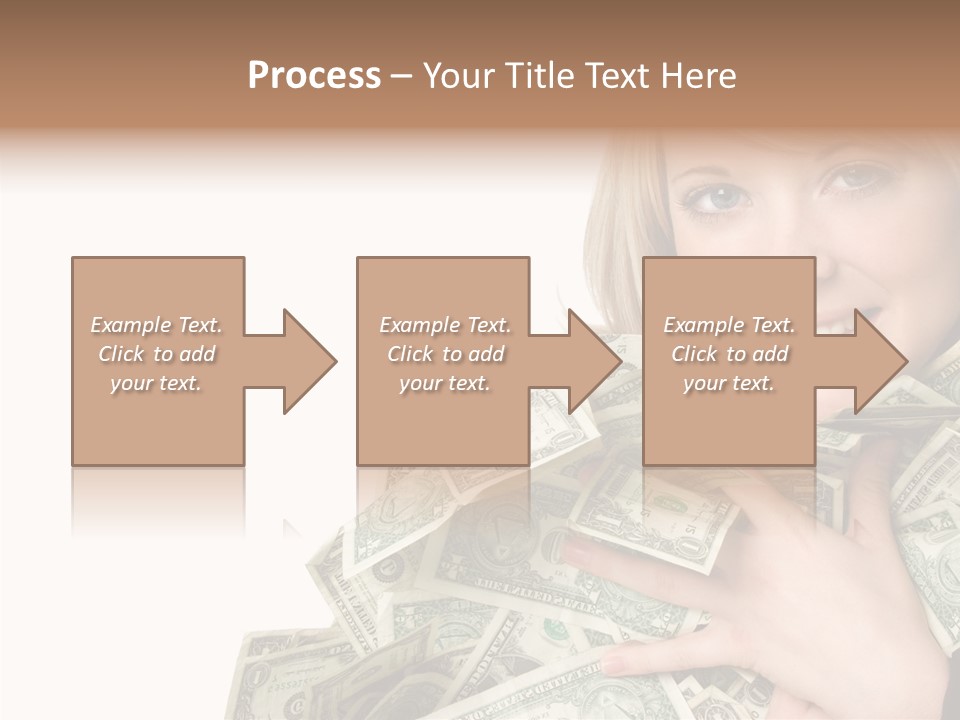 Process – Your Title Text Here

Example Text. Click to add your text.

Example Text. Click to add your text.

Example Text. Click to add your text.